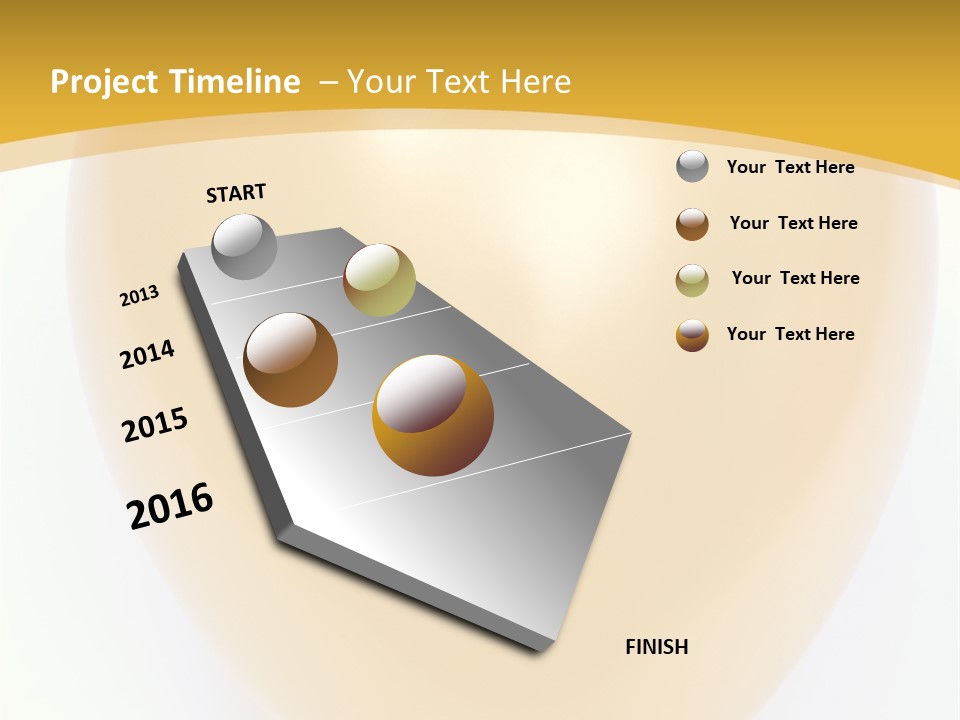 Project Timeline – Your Text Here

START

2013

2014

2015

2016

FINISH

Your Text Here

Your Text Here

Your Text Here

Your Text Here